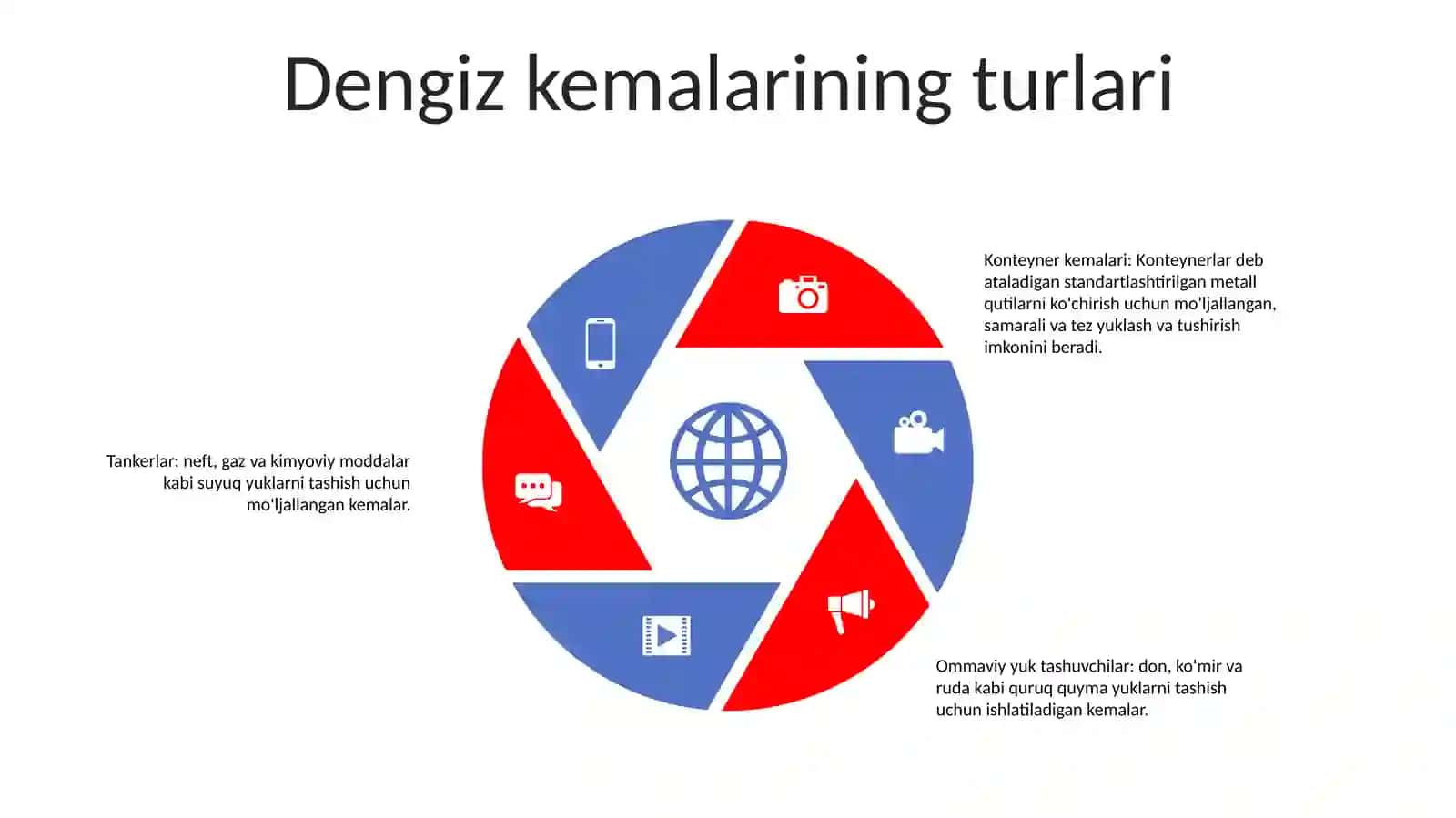 Dengiz kemalarining turlari

Konteyner kemalari: Konteynerlar deb ataladigan standartlashtirilgan metall qutilarni ko'chirish uchun mo'ljallangan, samarali va tez yuklash va tushirish imkonini beradi.

Tankerlar: neft, gaz va kimyoviy moddalar kabi suyuq yuklarni tashish uchun mo'ljallangan kemalar.

Ommaviy yuk tashuvchilar: don, ko'mir va ruda kabi quruq quyma yuklarni tashish uchun ishlatiladigan kemalar.